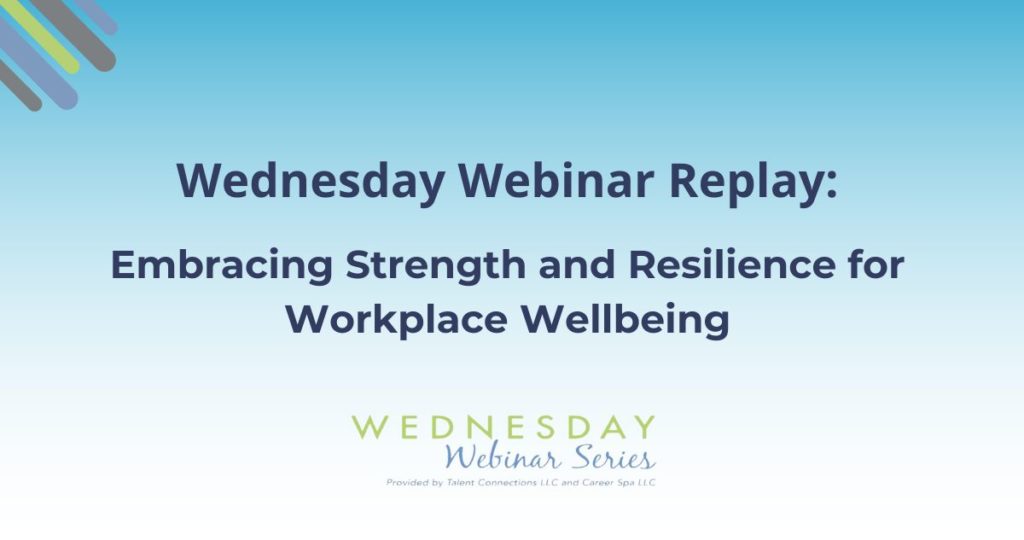 Wednesday Webinar Replay:

Embracing Strength and Resilience for Workplace Wellbeing

WEDNESDAY
Webinar Series
Provided by Talent Connections LLC and Career Spa LLC